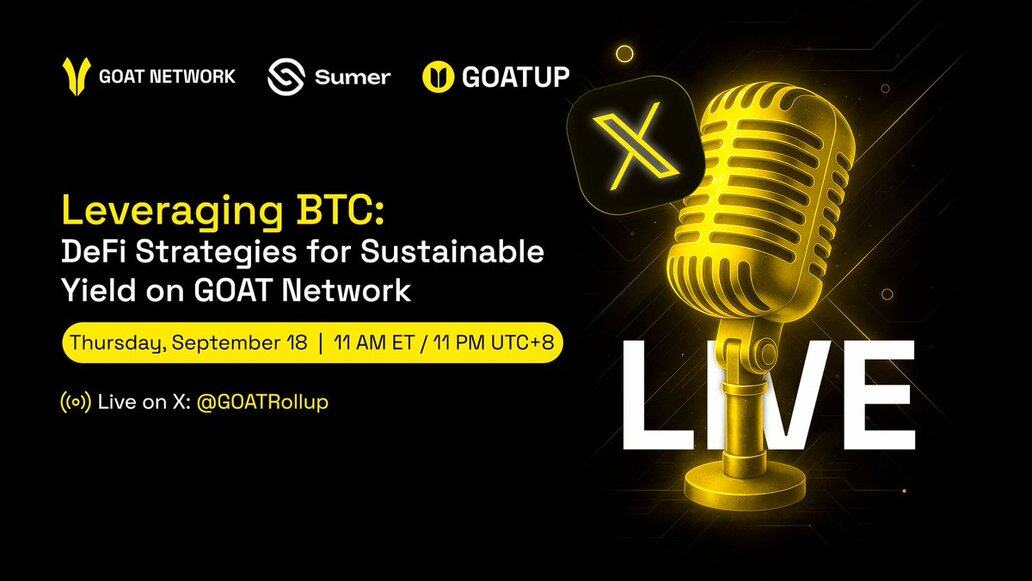 GOAT NETWORK Sumer GOATUP

X

Leveraging BTC:
DeFi Strategies for Sustainable Yield on GOAT Network

Thursday, September 18 | 11 AM ET / 11 PM UTC+8

Live on X: @GOATRollup

LIVE